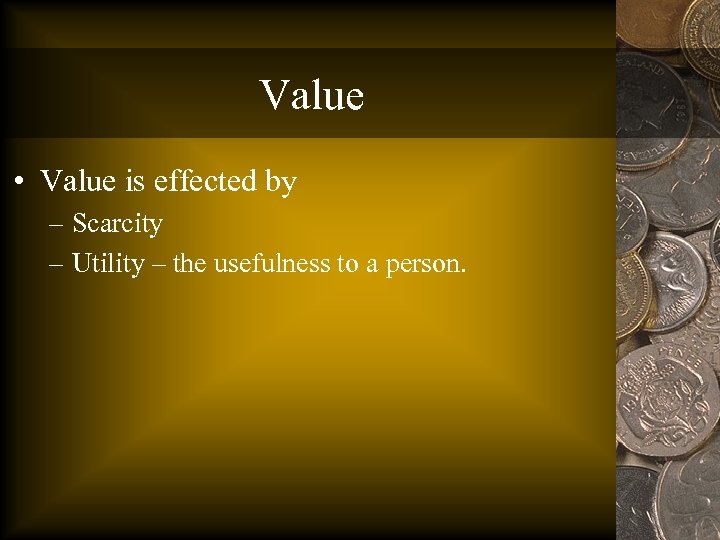 Value

• Value is effected by
– Scarcity
– Utility – the usefulness to a person.